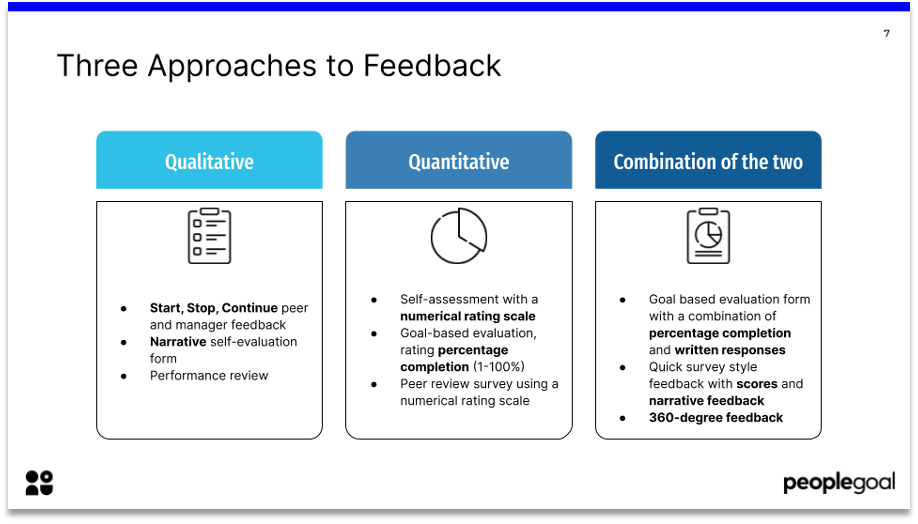 7

Three Approaches to Feedback

Qualitative

- Start, Stop, Continue peer and manager feedback
- Narrative self-evaluation form
- Performance review

Quantitative

- Self-assessment with a numerical rating scale
- Goal-based evaluation, rating percentage completion (1-100%)
- Peer review survey using a numerical rating scale

Combination of the two

- Goal based evaluation form with a combination of percentage completion and written responses
- Quick survey style feedback with scores and narrative feedback
- 360-degree feedback

peoplegoal